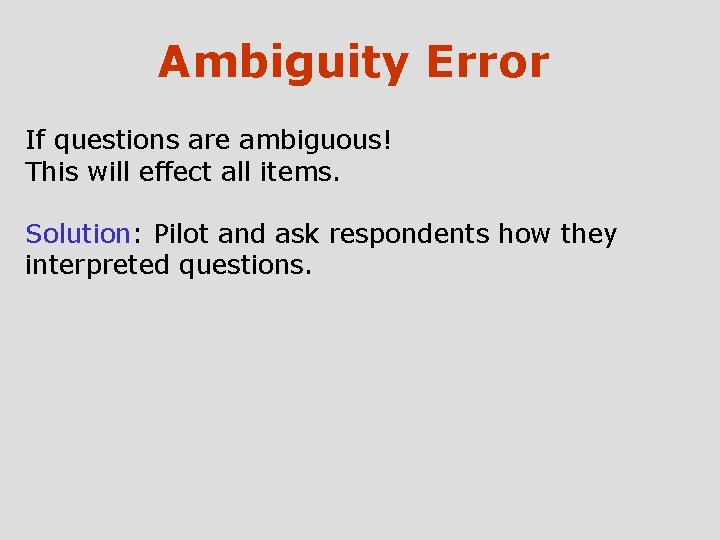 Ambiguity Error

If questions are ambiguous!
This will effect all items.

Solution: Pilot and ask respondents how they interpreted questions.